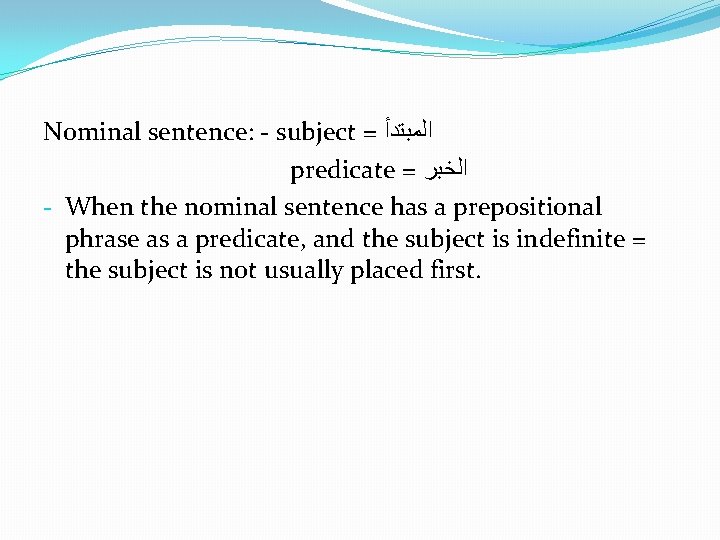 Nominal sentence: - subject = المبتدأ

predicate = الخبر

- When the nominal sentence has a prepositional phrase as a predicate, and the subject is indefinite = the subject is not usually placed first.